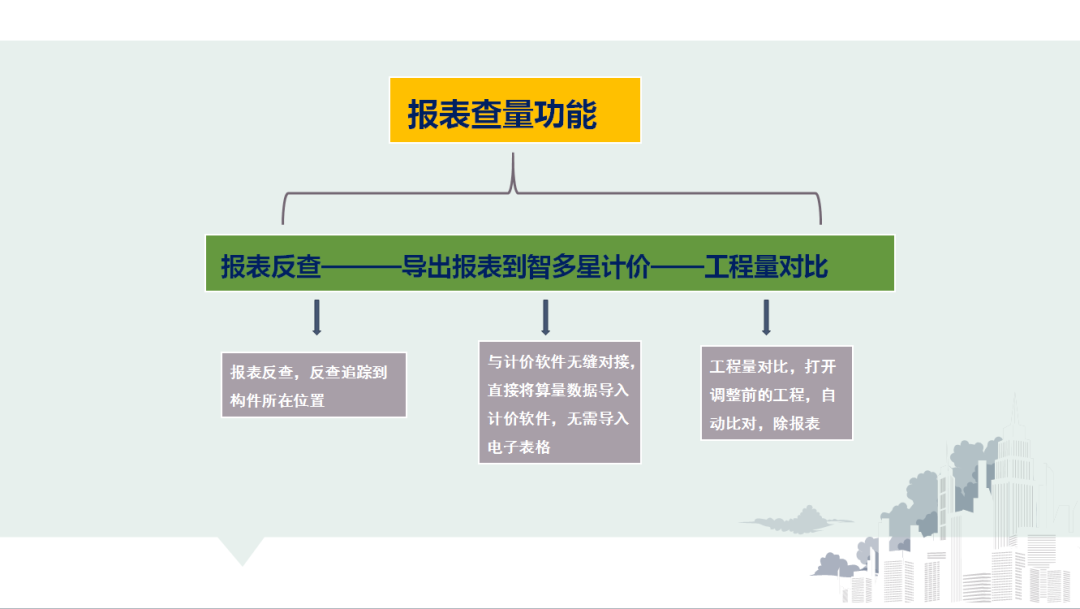 报表查量功能

报表反查———导出报表到智多星计价——工程量对比

报表反查，反查追踪到构件所在位置

与计价软件无缝对接，直接将算量数据导入计价软件，无需导入电子表格

工程量对比，打开调整前的工程，自动比对，除报表